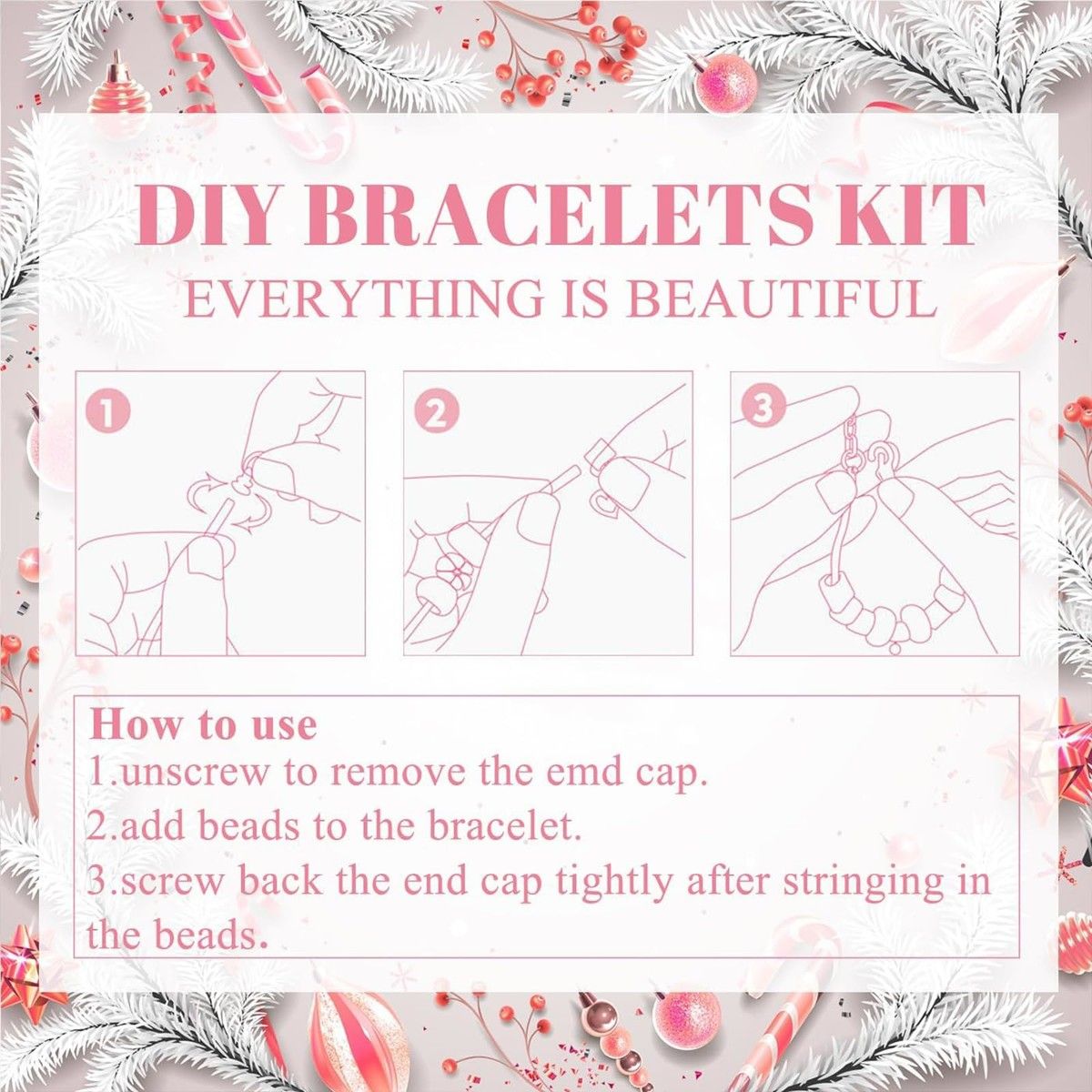 DIY BRACELETS KIT
EVERYTHING IS BEAUTIFUL

1

2

3

How to use
1.unscrew to remove the emd cap.
2.add beads to the bracelet.
3.screw back the end cap tightly after stringing in the beads.